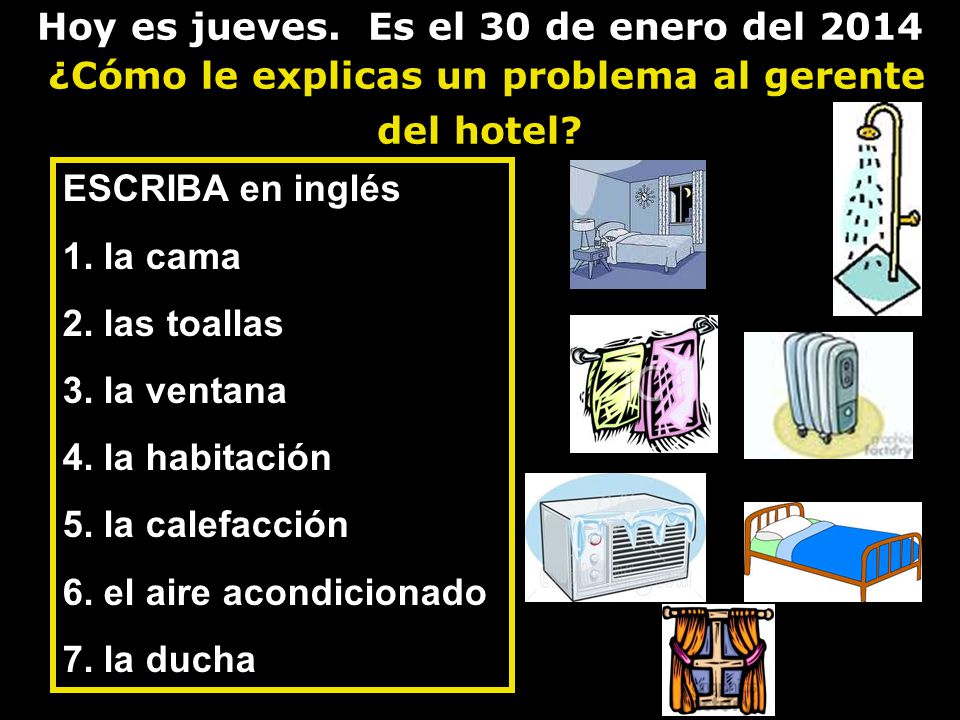 Hoy es jueves. Es el 30 de enero del 2014

¿Cómo le explicas un problema al gerente del hotel?

ESCRIBA en inglés

1. la cama

2. las toallas

3. la ventana

4. la habitación

5. la calefacción

6. el aire acondicionado

7. la ducha

graphics factory